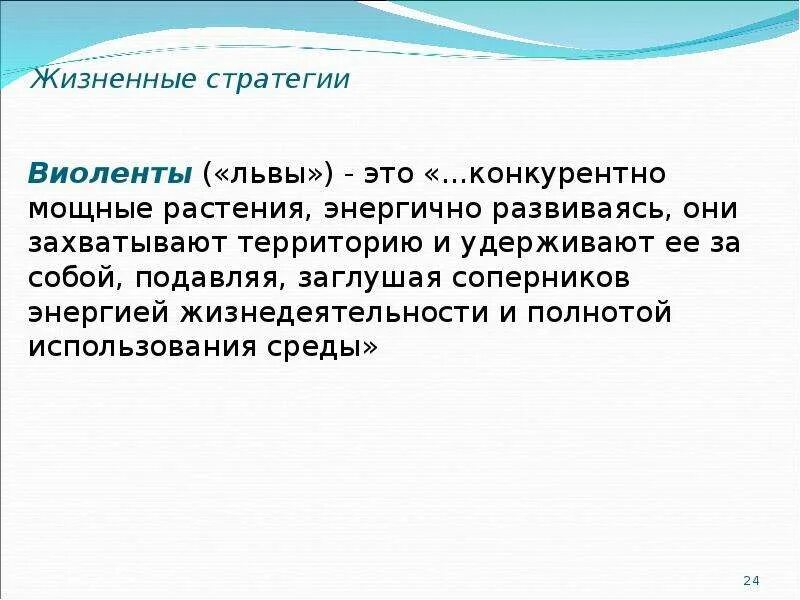 Жизненные стратегии

Виоленты («львы») - это «...конкурентно мощные растения, энергично развиваясь, они захватывают территорию и удерживают ее за собой, подавляя, заглушая соперников энергией жизнедеятельности и полнотой использования среды»

24